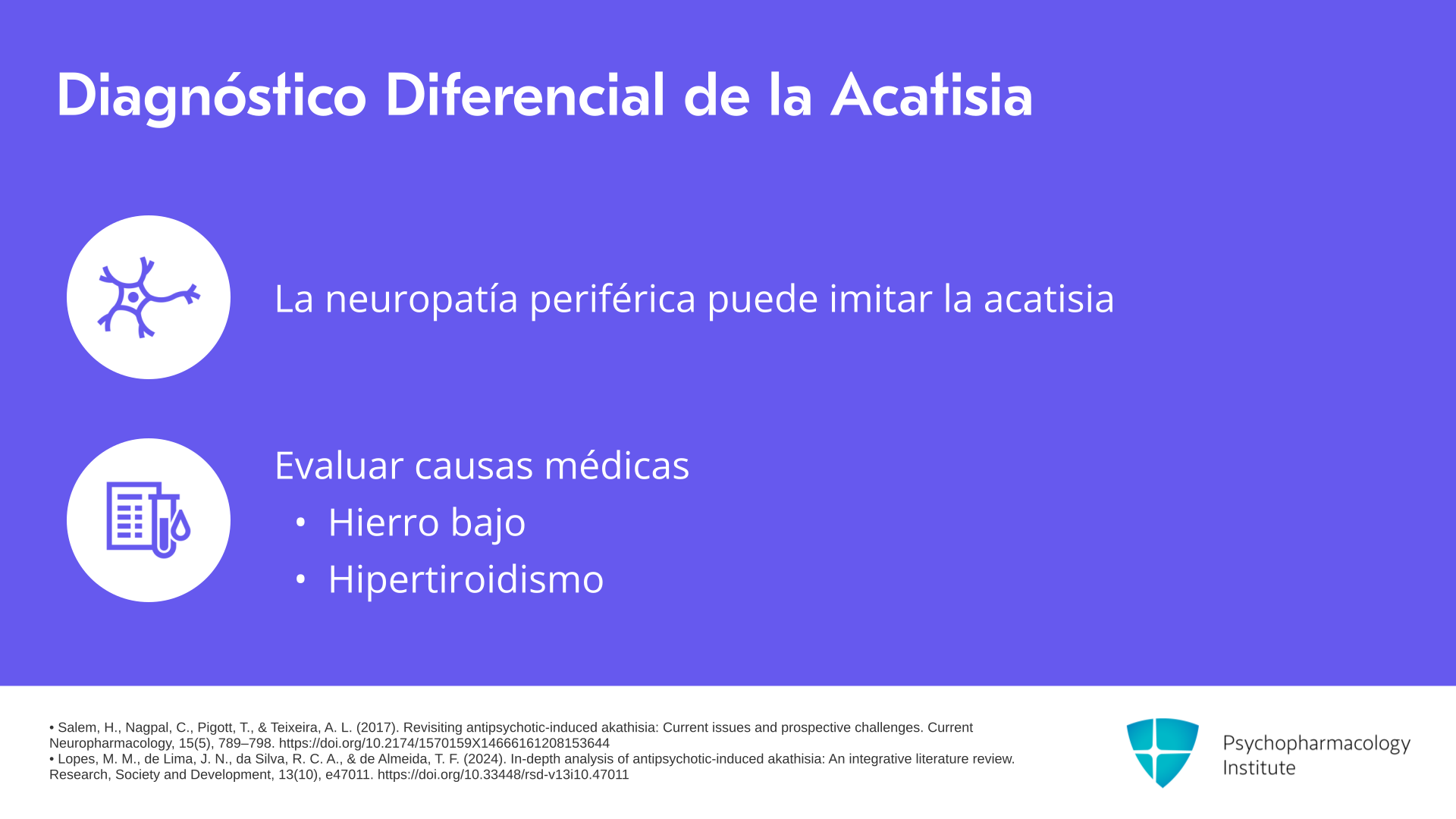 Diagnóstico Diferencial de la Acatisia

La neuropatía periférica puede imitar la acatisia

Evaluar causas médicas
• Hierro bajo
• Hipertiroidismo

• Salem, H., Nagpal, C., Pigott, T., & Teixeira, A. L. (2017). Revisiting antipsychotic-induced akathisia: Current issues and prospective challenges. Current Neuropharmacology, 15(5), 789–798. https://doi.org/10.2174/1570159X14666161208153644
• Lopes, M. M., de Lima, J. N., da Silva, R. C. A., & de Almeida, T. F. (2024). In-depth analysis of antipsychotic-induced akathisia: An integrative literature review. Research, Society and Development, 13(10), e47011. https://doi.org/10.33448/rsd-v13i10.47011

Psychopharmacology Institute